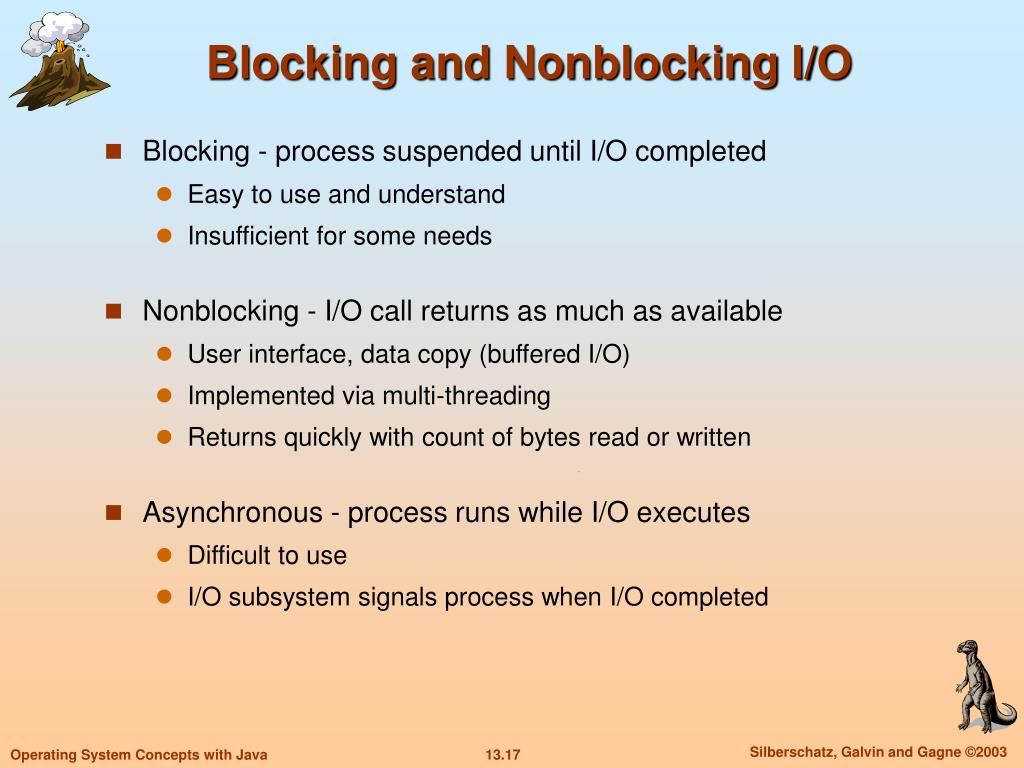 Blocking and Nonblocking I/O

Blocking - process suspended until I/O completed

Easy to use and understand

Insufficient for some needs

Nonblocking - I/O call returns as much as available

User interface, data copy (buffered I/O)

Implemented via multi-threading

Returns quickly with count of bytes read or written

Asynchronous - process runs while I/O executes

Difficult to use

I/O subsystem signals process when I/O completed

Operating System Concepts with Java

13.17

Silberschatz, Galvin and Gagne ©2003